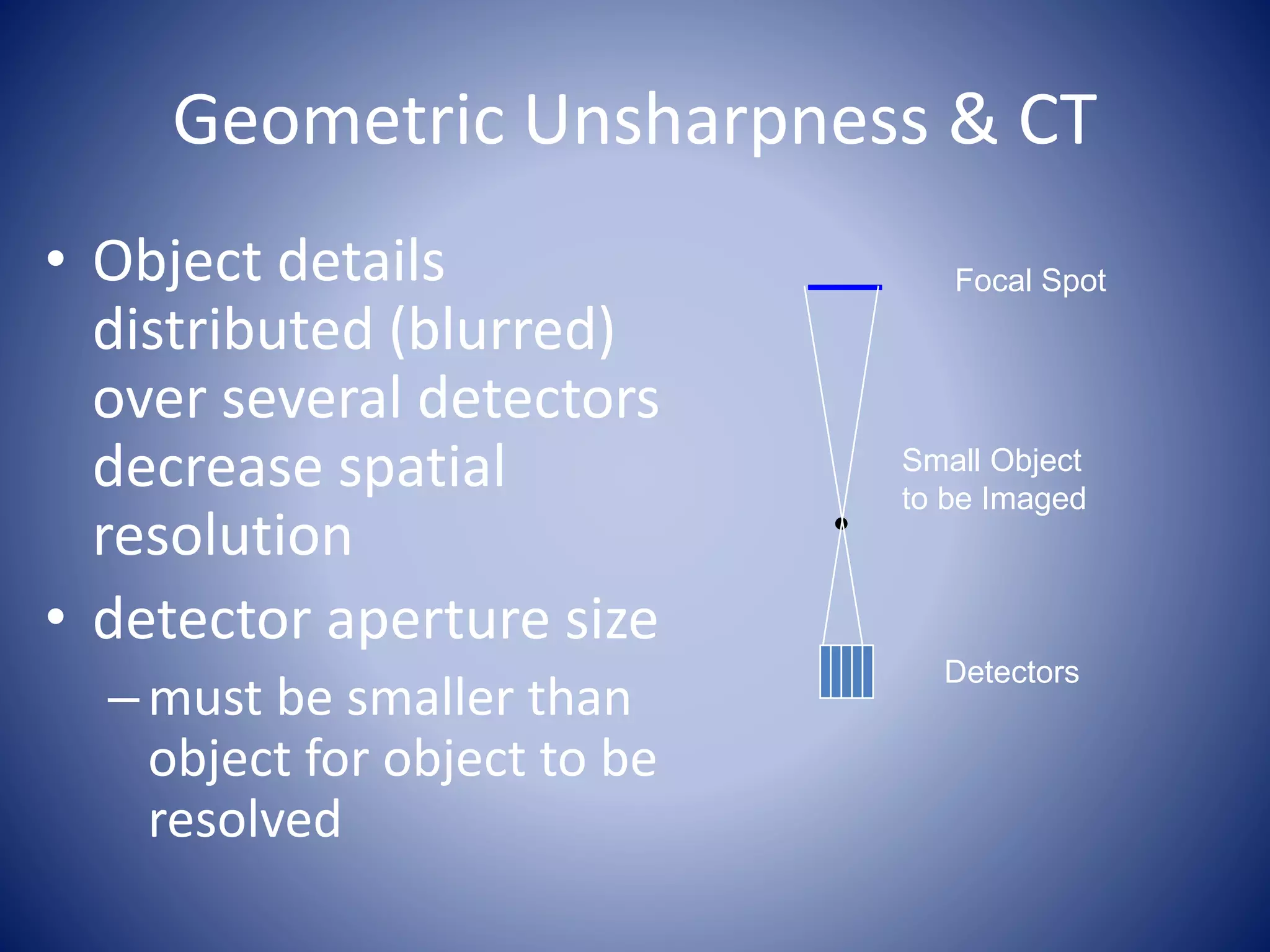 Geometric Unsharpness & CT

• Object details distributed (blurred) over several detectors decrease spatial resolution

• detector aperture size

– must be smaller than object for object to be resolved

Focal Spot

Small Object to be Imaged

Detectors